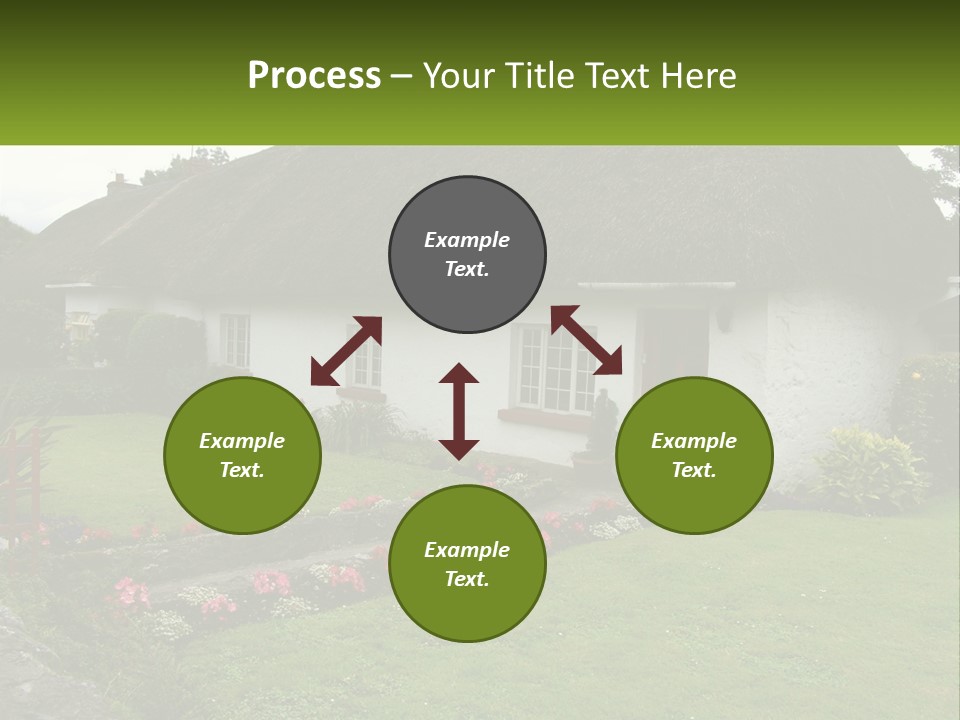 Process – Your Title Text Here

Example Text.

Example Text.

Example Text.

Example Text.